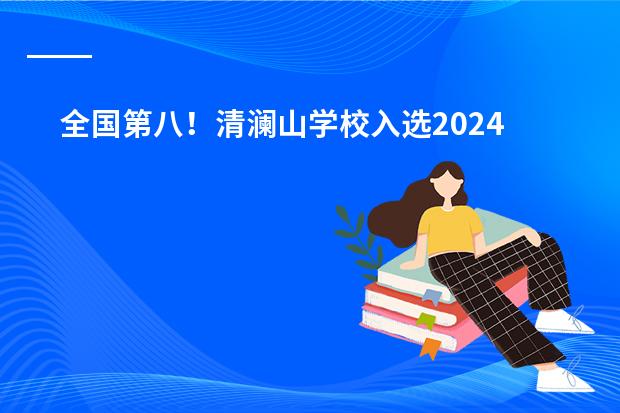 全国第八！清澜山学校入选2024